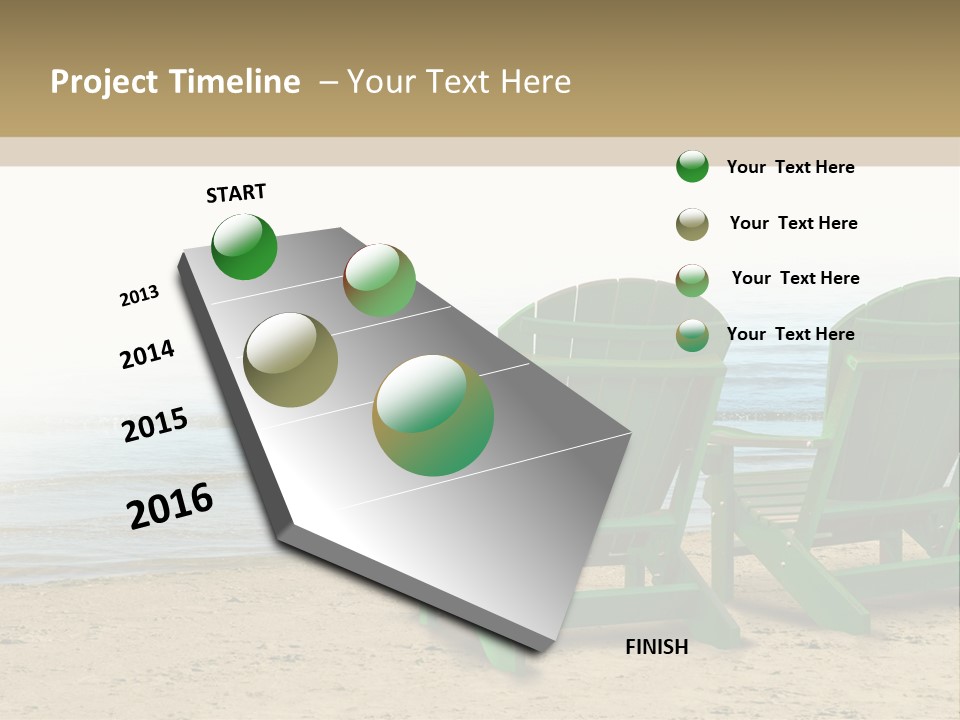 Project Timeline – Your Text Here

START

2013

2014

2015

2016

FINISH

Your Text Here

Your Text Here

Your Text Here

Your Text Here